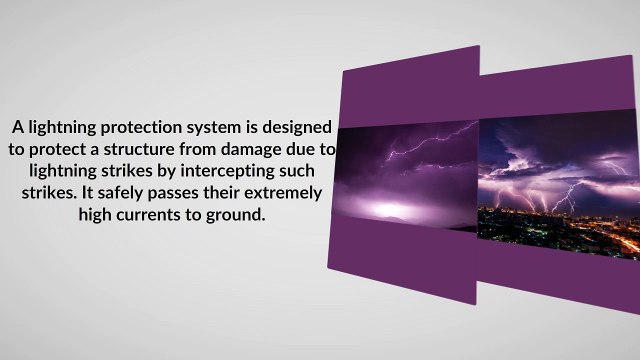 A lightning protection system is designed to protect a structure from damage due to lightning strikes by intercepting such strikes. It safely passes their extremely high currents to ground.